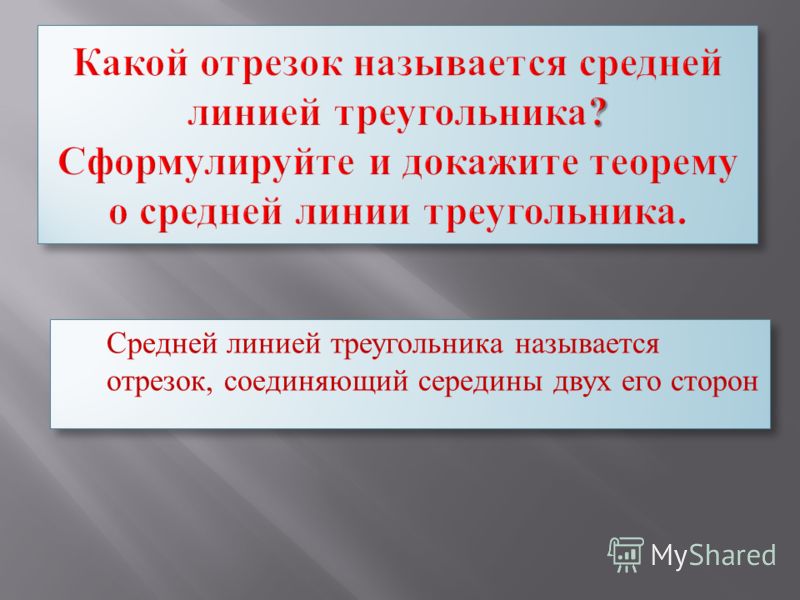 Какой отрезок называется средней линией треугольника? Сформулируйте и докажите теорему о средней линии треугольника.

Средней линией треугольника называется отрезок, соединяющий середины двух его сторон

MyShared